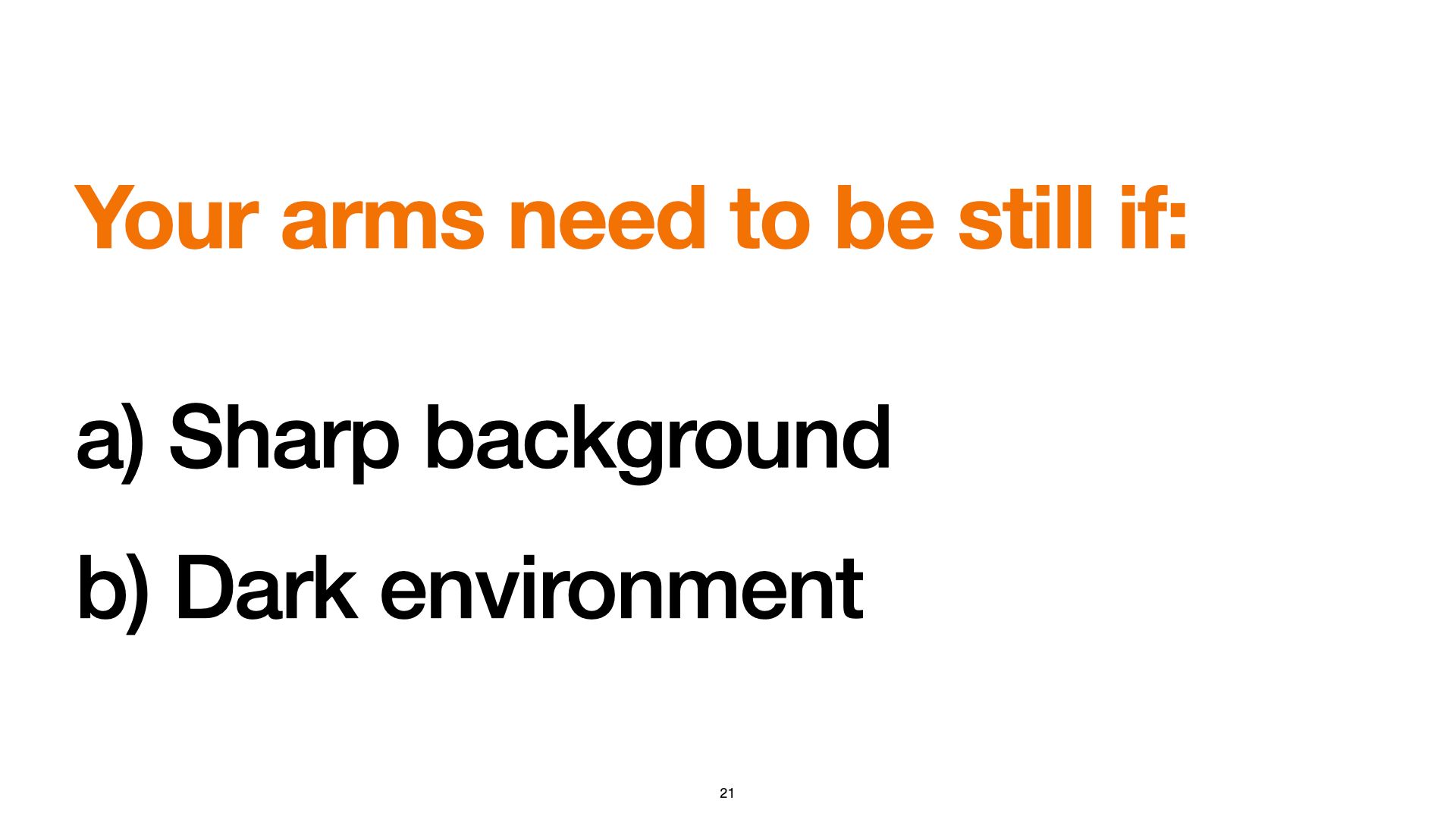 Your arms need to be still if:

a) Sharp background

b) Dark environment

21